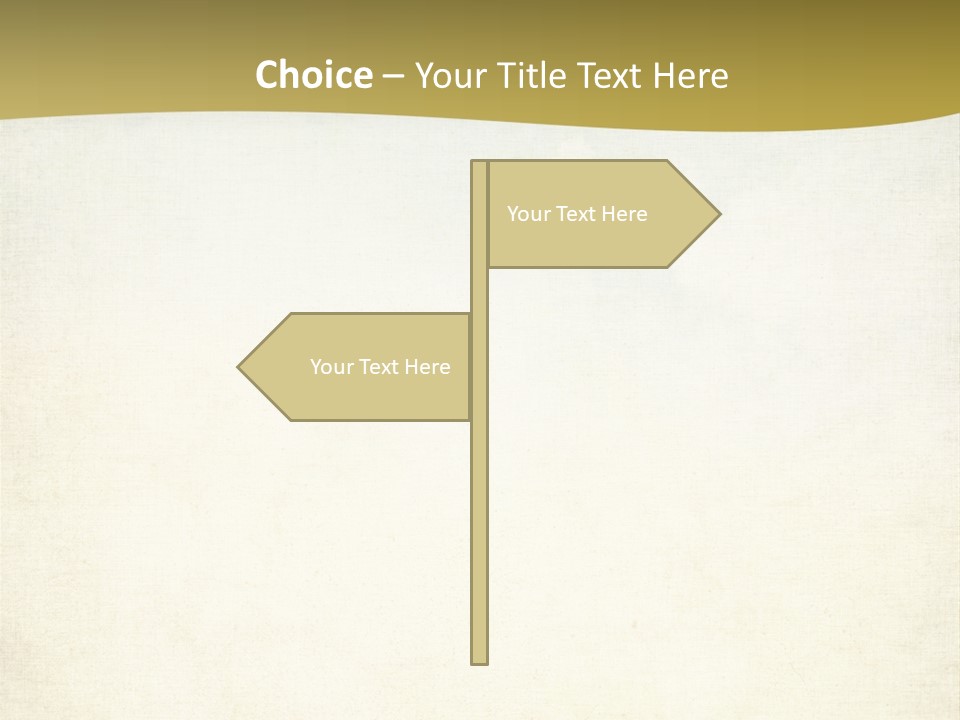 Choice – Your Title Text Here

Your Text Here

Your Text Here